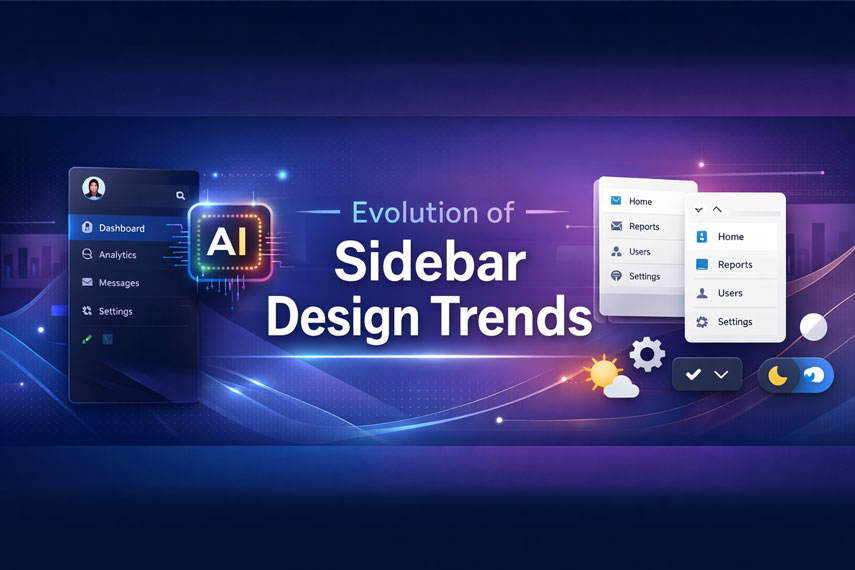 Dashboard
Analytics
Messages
Settings

AI

Evolution of
Sidebar
Design Trends

Home
Reports
Users
Settings

Home
Reports
Users
Settings